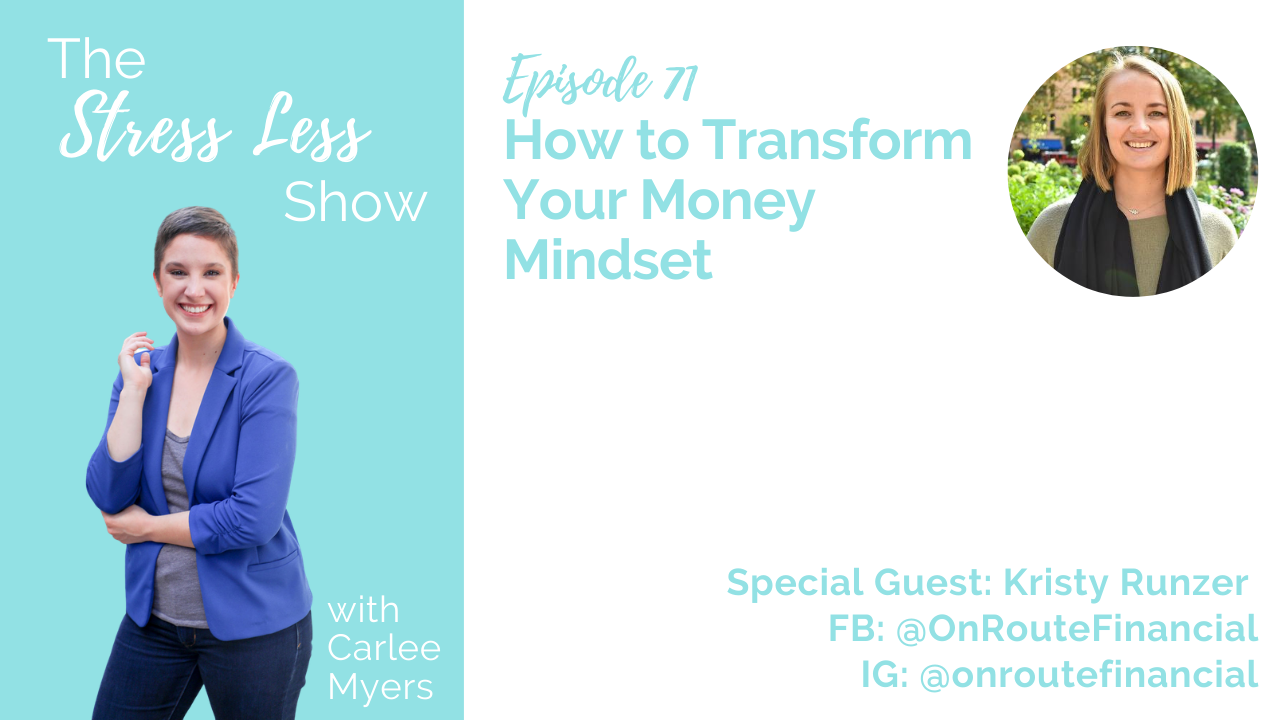 The Stress Less Show

with Carlee Myers

Episode 71
How to Transform Your Money Mindset

Special Guest: Kristy Runzer
FB: @OnRouteFinancial
IG: @onroutefinancial